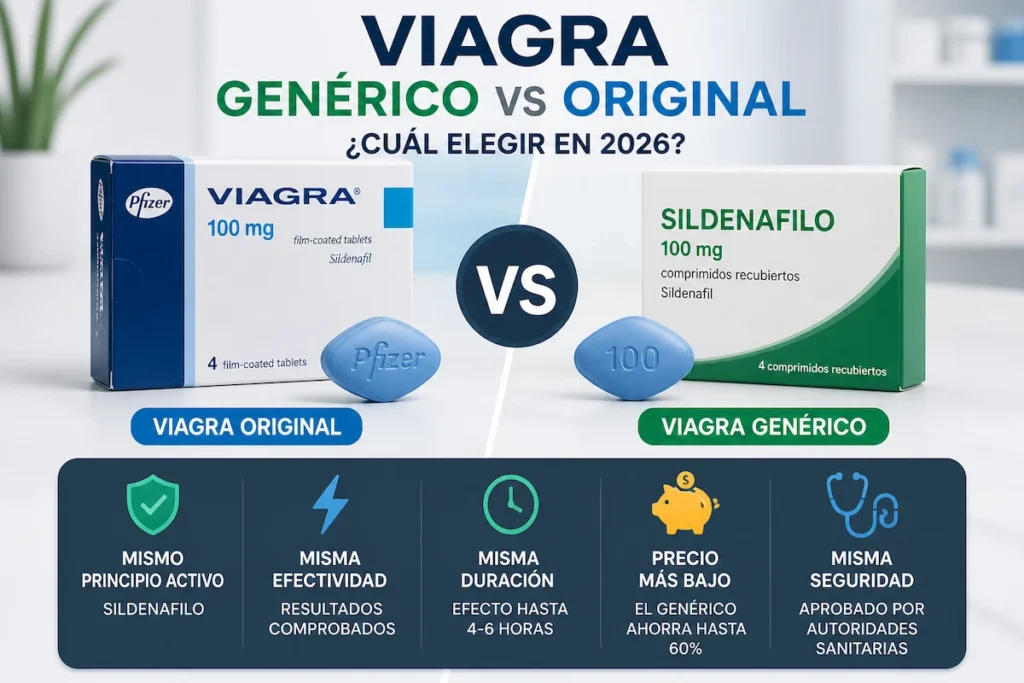 VIAGRA
GENÉRICO VS ORIGINAL
¿CUÁL ELEGIR EN 2026?

Pfizer
VIAGRA®
100 mg
film-coated tablets
Sildenafil
4 film-coated tablets
Pfizer

VS

SILDENAFILO
100 mg
comprimidos recubiertos
Sildenafil
4 comprimidos recubiertos
100

VIAGRA ORIGINAL

VIAGRA GENÉRICO

MISMO PRINCIPIO ACTIVO
SILDENAFILO

MISMA EFECTIVIDAD
RESULTADOS COMPROBADOS

MISMA DURACIÓN
EFECTO HASTA 4-6 HORAS

PRECIO MÁS BAJO
EL GENÉRICO AHORRA HASTA 60%

MISMA SEGURIDAD
APROBADO POR AUTORIDADES SANITARIAS